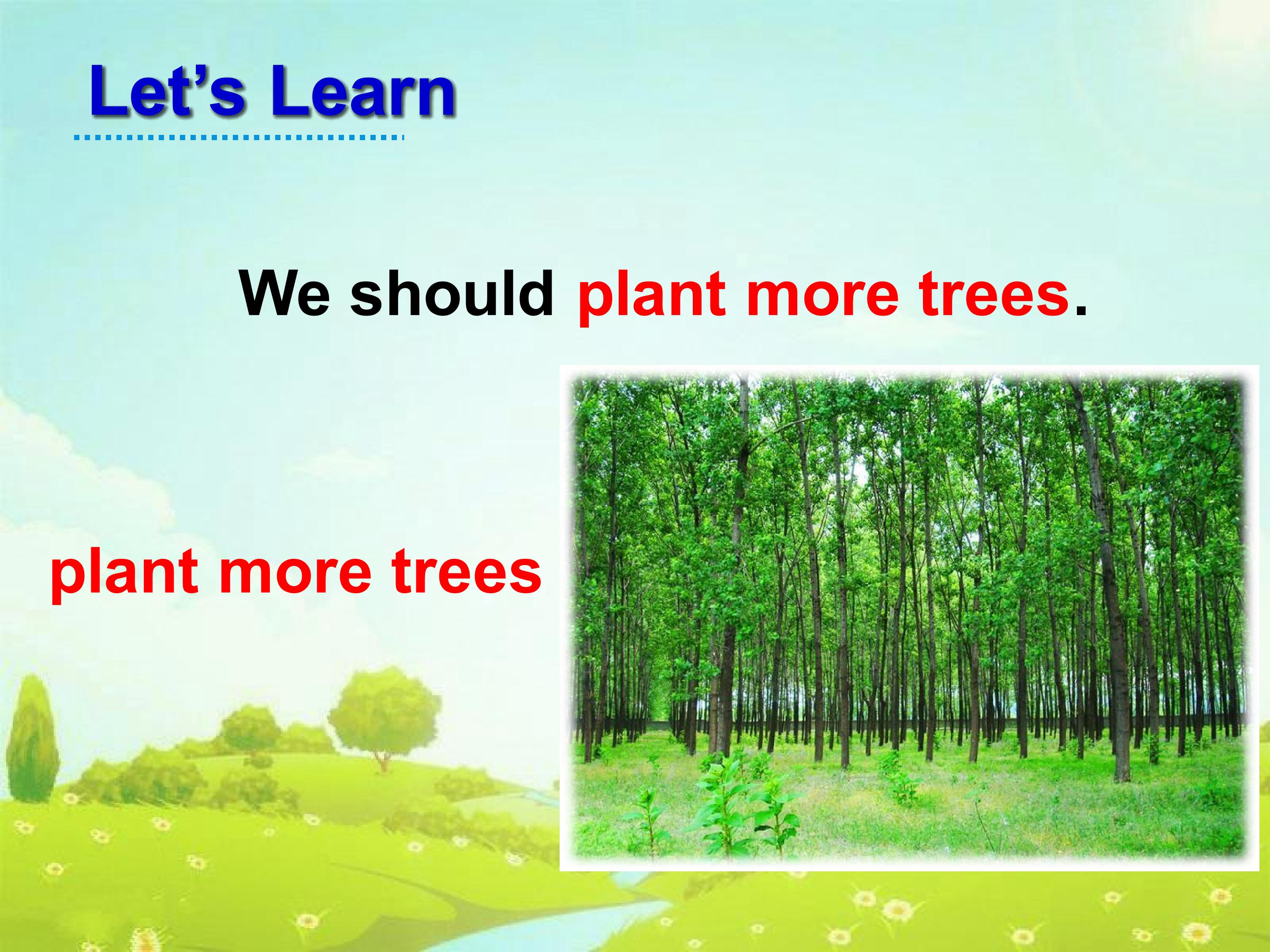 Let’s Learn

We should plant more trees.

plant more trees